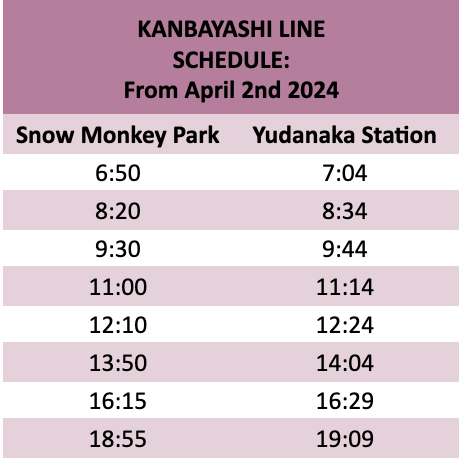 KANBAYASHI LINE SCHEDULE: From April 2nd 2024

| Snow Monkey Park | Yudanaka Station |
|---|---|
| 6:50 | 7:04 |
| 8:20 | 8:34 |
| 9:30 | 9:44 |
| 11:00 | 11:14 |
| 12:10 | 12:24 |
| 13:50 | 14:04 |
| 16:15 | 16:29 |
| 18:55 | 19:09 |